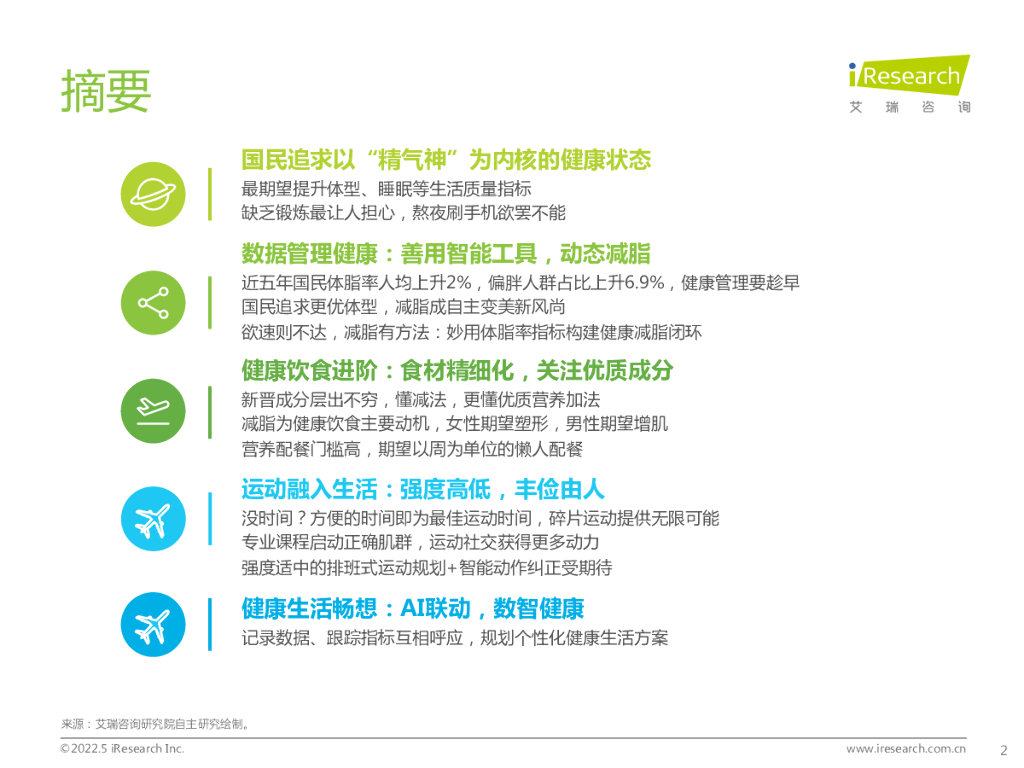 摘要

iResearch
艾 瑞 咨 询

国民追求以“精气神”为内核的健康状态
最期望提升体型、睡眠等生活质量指标
缺乏锻炼最让人担心，熬夜刷手机欲罢不能

数据管理健康：善用智能工具，动态减脂
近五年国民体脂率人均上升2%，偏胖人群占比上升6.9%，健康管理要趁早
国民追求更优体型，减脂成自主变美新风尚
欲速则不达，减脂有方法：妙用体脂率指标构建健康减脂闭环

健康饮食进阶：食材精细化，关注优质成分
新晋成分层出不穷，懂减法，更懂优质营养加法
减脂为健康饮食主要动机，女性期望塑形，男性期望增肌
营养配餐门槛高，期望以周为单位的懒人配餐

运动融入生活：强度高低，丰俭由人
没时间？方便的时间即为最佳运动时间，碎片运动提供无限可能
专业课程启动正确肌群，运动社交获得更多动力
强度适中的排班式运动规划+智能动作纠正受期待

健康生活畅想：AI联动，数智健康
记录数据、跟踪指标互相呼应，规划个性化健康生活方案

来源：艾瑞咨询研究院自主研究绘制。

©2022.5 iResearch Inc.
www.iresearch.com.cn
2